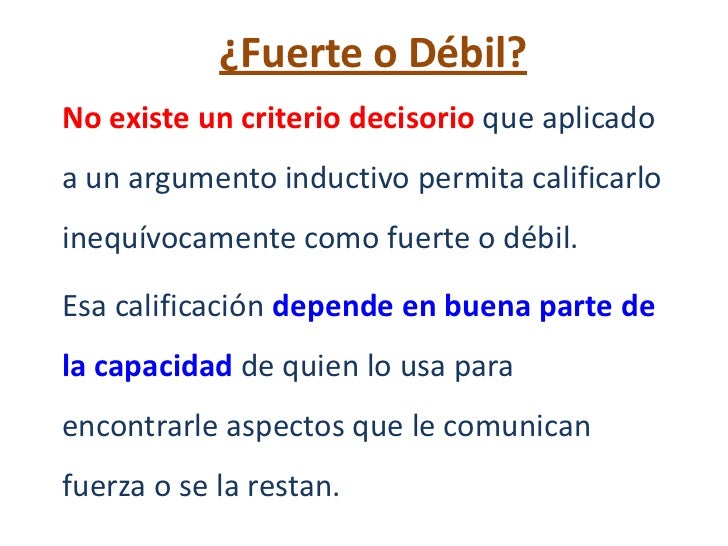 ¿Fuerte o Débil?

No existe un criterio decisorio que aplicado a un argumento inductivo permita calificarlo inequívocamente como fuerte o débil.

Esa calificación depende en buena parte de la capacidad de quien lo usa para encontrarle aspectos que le comunican fuerza o se la restan.